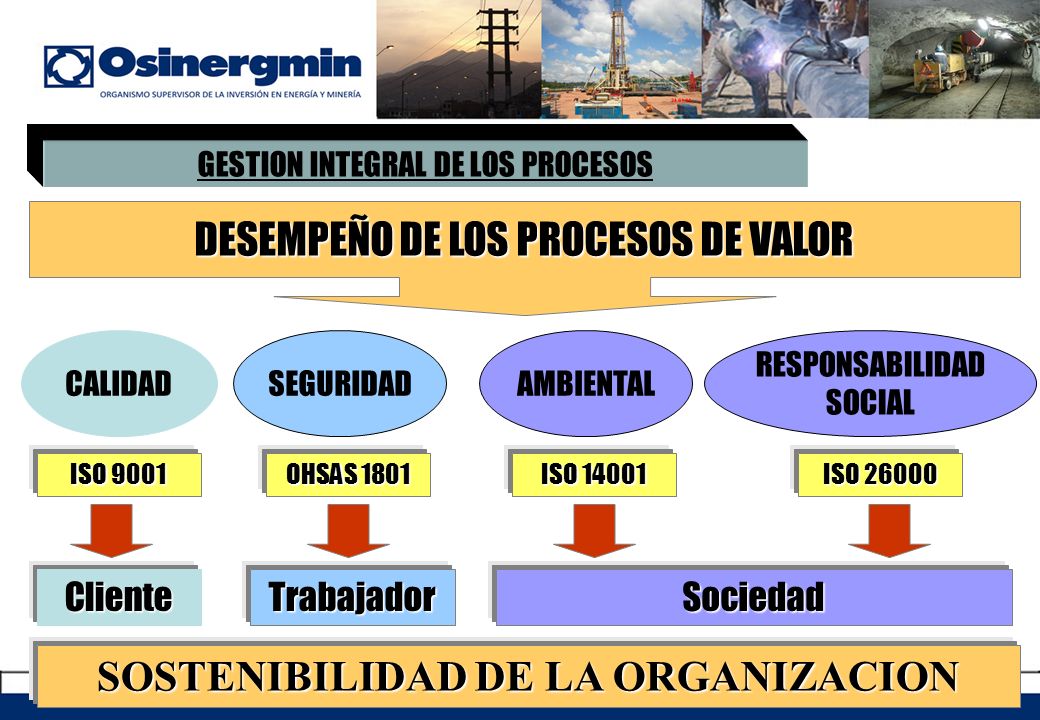 Osinergmin
ORGANISMO SUPERVISOR DE LA INVERSIÓN EN ENERGÍA Y MINERÍA

GESTION INTEGRAL DE LOS PROCESOS

DESEMPEÑO DE LOS PROCESOS DE VALOR

CALIDAD

SEGURIDAD

AMBIENTAL

RESPONSABILIDAD SOCIAL

ISO 9001

OHSAS 1801

ISO 14001

ISO 26000

Cliente

Trabajador

Sociedad

SOSTENIBILIDAD DE LA ORGANIZACION